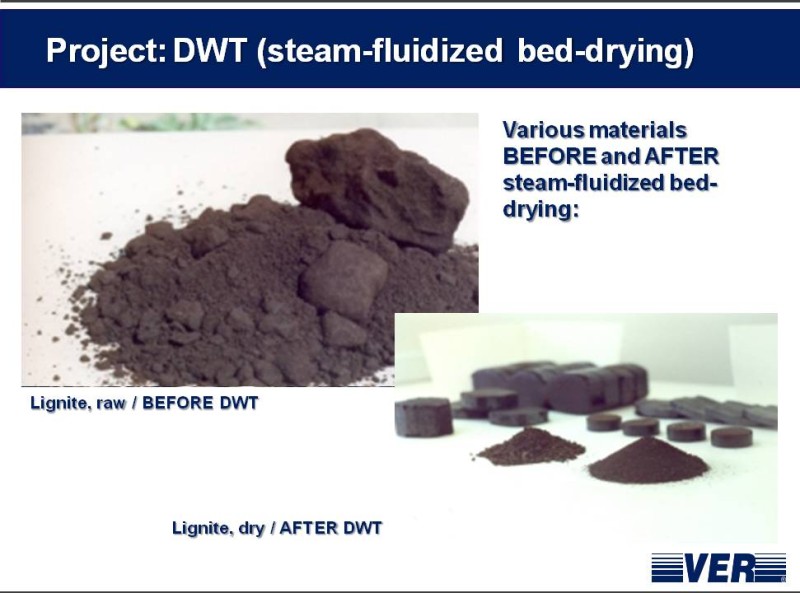 Project: DWT (steam-fluidized bed-drying)

Various materials BEFORE and AFTER steam-fluidized bed-drying:

Lignite, raw / BEFORE DWT

Lignite, dry / AFTER DWT

VER